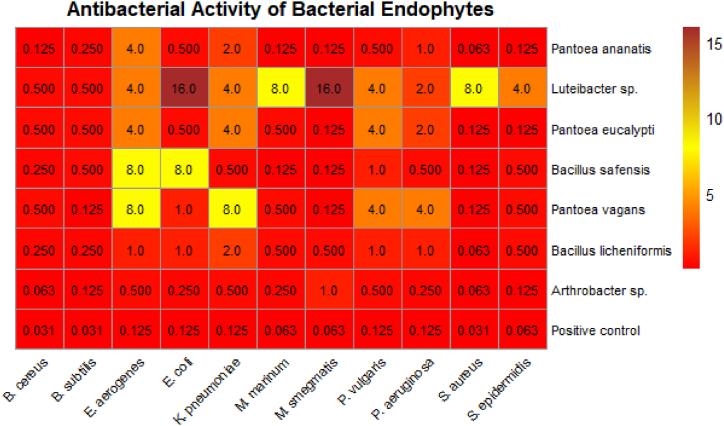 Antibacterial Activity of Bacterial Endophytes

| | B. cereus | B. subtilis | E. aerogenes | E. coli | K. pneumoniae | M. marinum | M. smegmatis | P. vulgaris | P. aeruginosa | S. aureus | S. epidermidis |
|---|---|---|---|---|---|---|---|---|---|---|---|
| Pantoea ananatis | 0.125 | 0.250 | 4.0 | 0.500 | 2.0 | 0.125 | 0.125 | 0.500 | 1.0 | 0.063 | 0.125 |
| Luteibacter sp. | 0.500 | 0.500 | 4.0 | 16.0 | 4.0 | 8.0 | 16.0 | 4.0 | 2.0 | 8.0 | 4.0 |
| Pantoea eucalypti | 0.500 | 0.500 | 4.0 | 0.500 | 4.0 | 0.500 | 0.125 | 4.0 | 2.0 | 0.125 | 0.125 |
| Bacillus safensis | 0.250 | 0.500 | 8.0 | 8.0 | 0.500 | 0.125 | 0.125 | 1.0 | 0.500 | 0.125 | 0.500 |
| Pantoea vagans | 0.500 | 0.125 | 8.0 | 1.0 | 8.0 | 0.500 | 0.125 | 4.0 | 4.0 | 0.125 | 0.500 |
| Bacillus licheniformis | 0.250 | 0.250 | 1.0 | 1.0 | 2.0 | 0.500 | 0.500 | 1.0 | 1.0 | 0.063 | 0.500 |
| Arthrobacter sp. | 0.063 | 0.125 | 0.500 | 0.250 | 0.500 | 0.250 | 1.0 | 0.500 | 0.250 | 0.063 | 0.125 |
| Positive control | 0.031 | 0.031 | 0.125 | 0.125 | 0.125 | 0.063 | 0.063 | 0.125 | 0.125 | 0.031 | 0.063 |

15
10
5